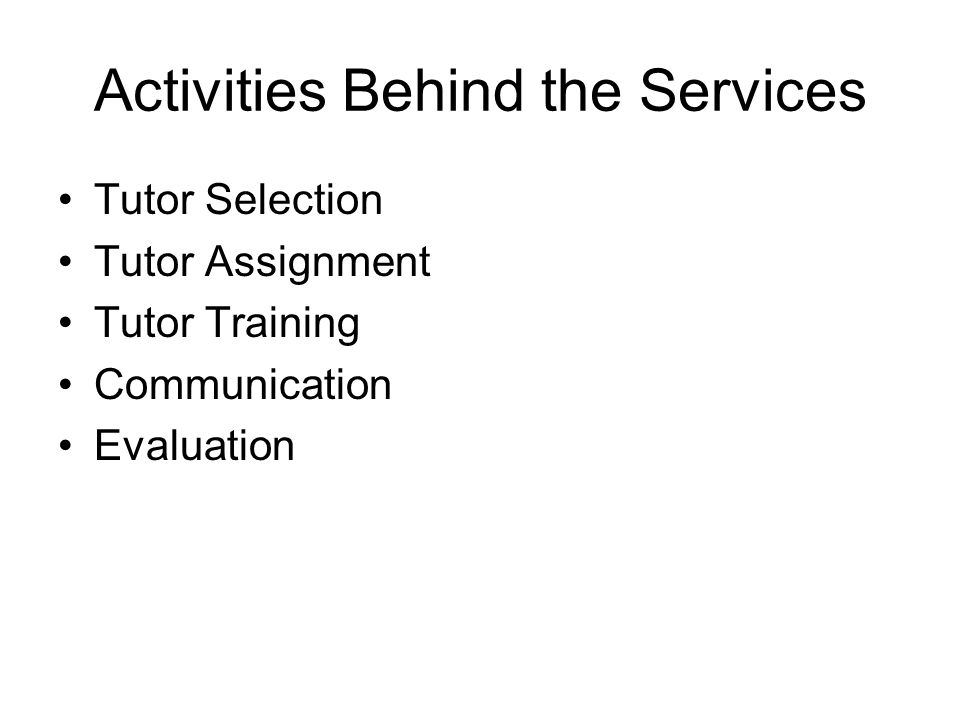 Activities Behind the Services

• Tutor Selection
• Tutor Assignment
• Tutor Training
• Communication
• Evaluation